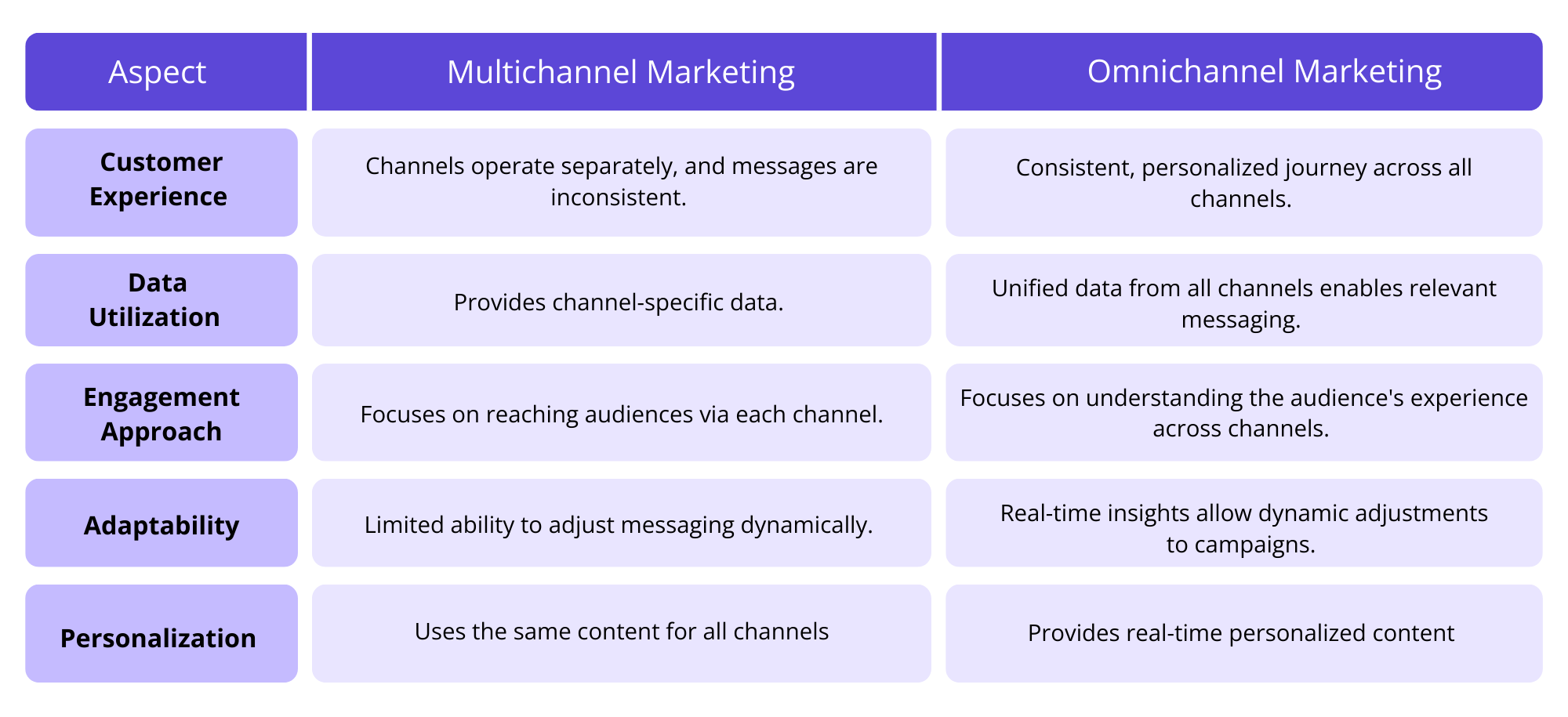 | Aspect | Multichannel Marketing | Omnichannel Marketing |
|---|---|---|
| Customer Experience | Channels operate separately, and messages are inconsistent. | Consistent, personalized journey across all channels. |
| Data Utilization | Provides channel-specific data. | Unified data from all channels enables relevant messaging. |
| Engagement Approach | Focuses on reaching audiences via each channel. | Focuses on understanding the audience's experience across channels. |
| Adaptability | Limited ability to adjust messaging dynamically. | Real-time insights allow dynamic adjustments to campaigns. |
| Personalization | Uses the same content for all channels | Provides real-time personalized content |